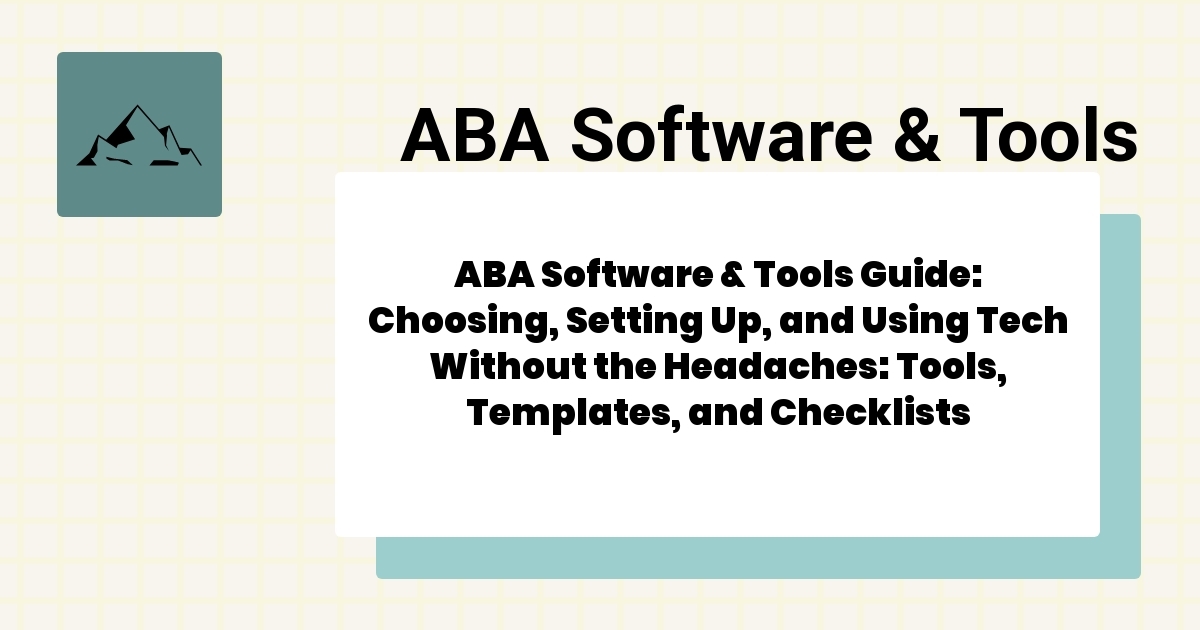 ABA Software & Tools

ABA Software & Tools Guide: Choosing, Setting Up, and Using Tech Without the Headaches: Tools, Templates, and Checklists